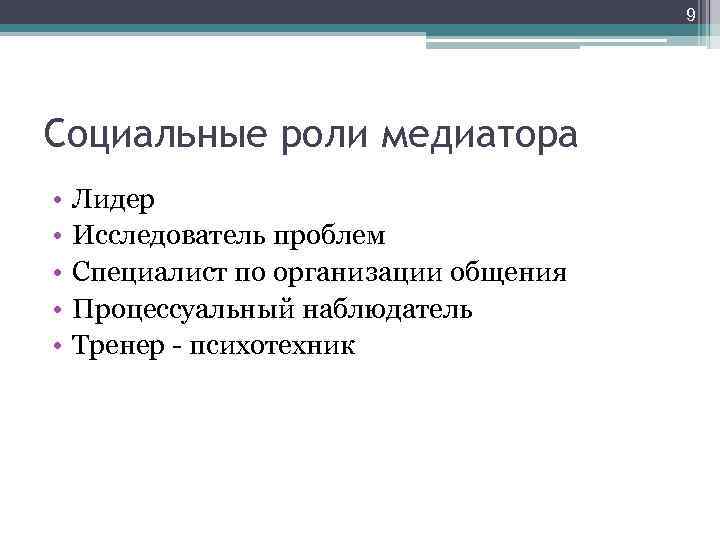 9

Социальные роли медиатора

• Лидер
• Исследователь проблем
• Специалист по организации общения
• Процессуальный наблюдатель
• Тренер - психотехник